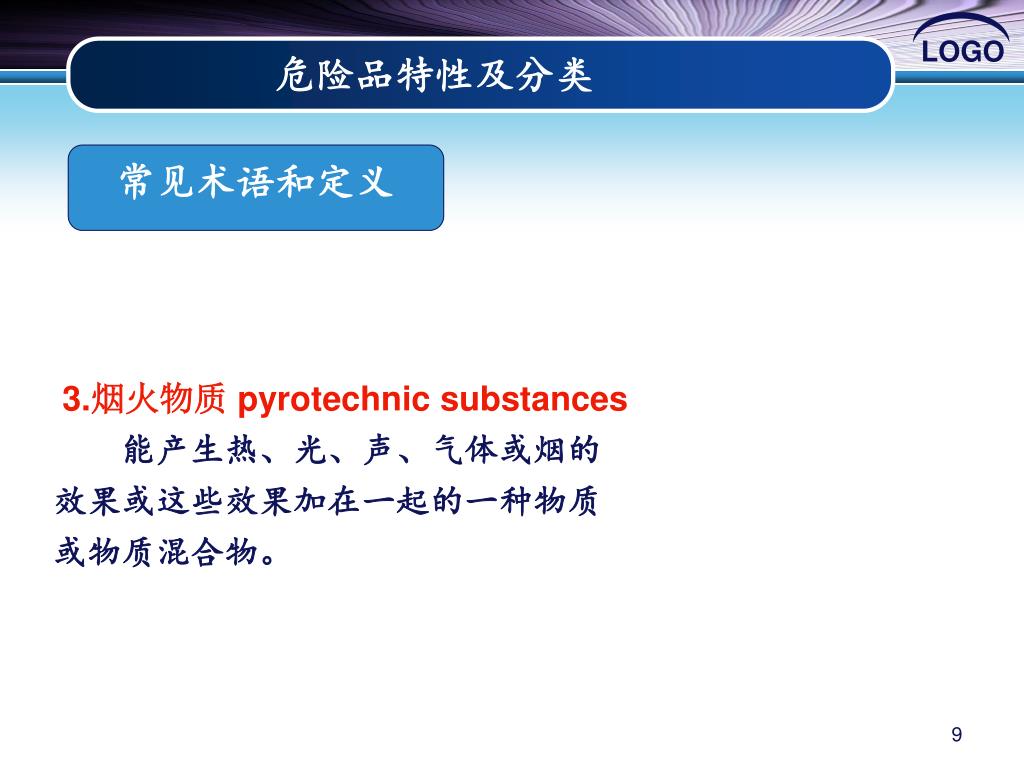 危险品特性及分类

LOGO

常见术语和定义

3.烟火物质 pyrotechnic substances

能产生热、光、声、气体或烟的效果或这些效果加在一起的一种物质或物质混合物。

9